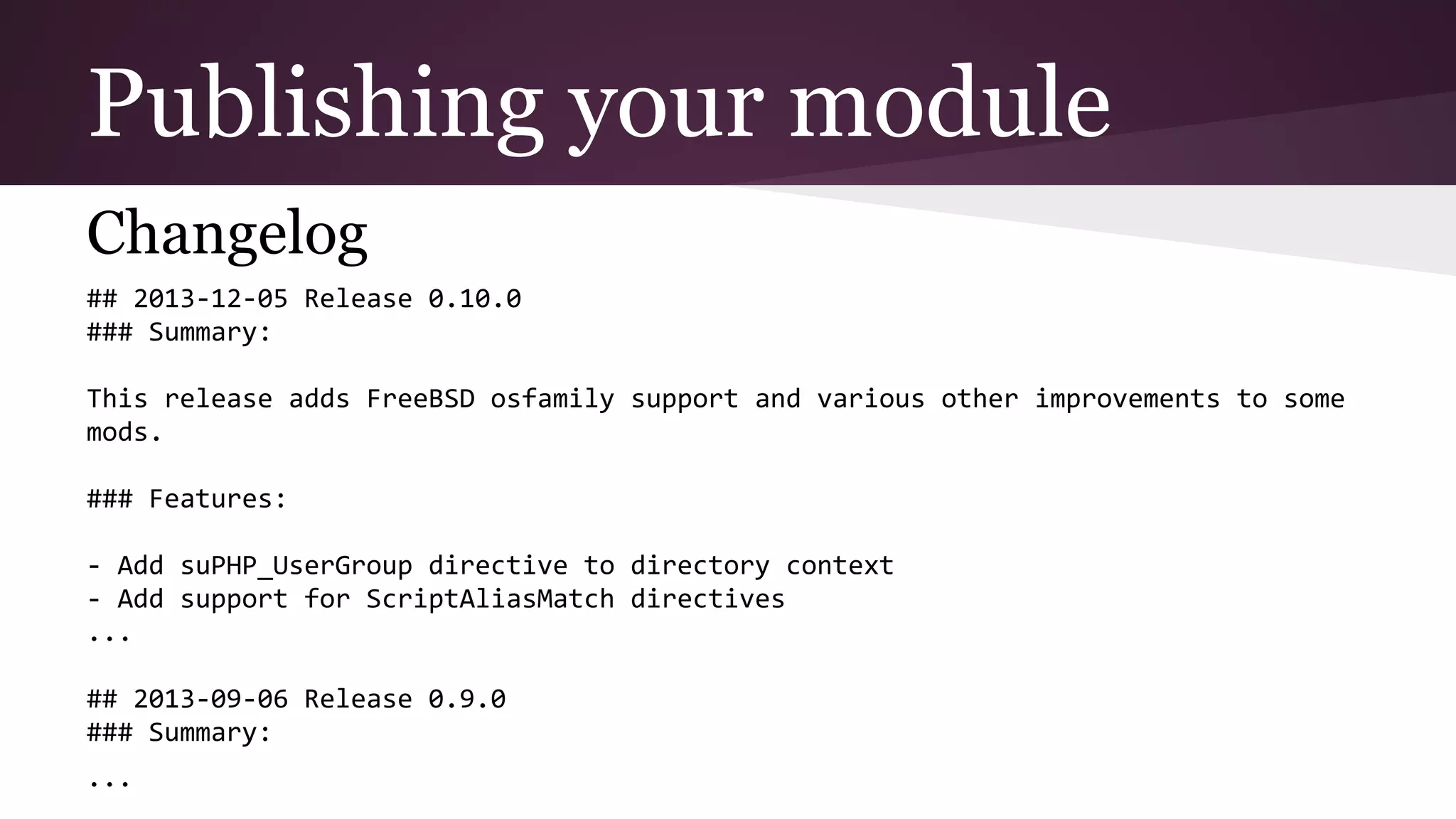 Publishing your module

Changelog

## 2013-12-05 Release 0.10.0
### Summary:

This release adds FreeBSD osfamily support and various other improvements to some mods.

### Features:

- Add suPHP_UserGroup directive to directory context
- Add support for ScriptAliasMatch directives
...

## 2013-09-06 Release 0.9.0
### Summary:

...